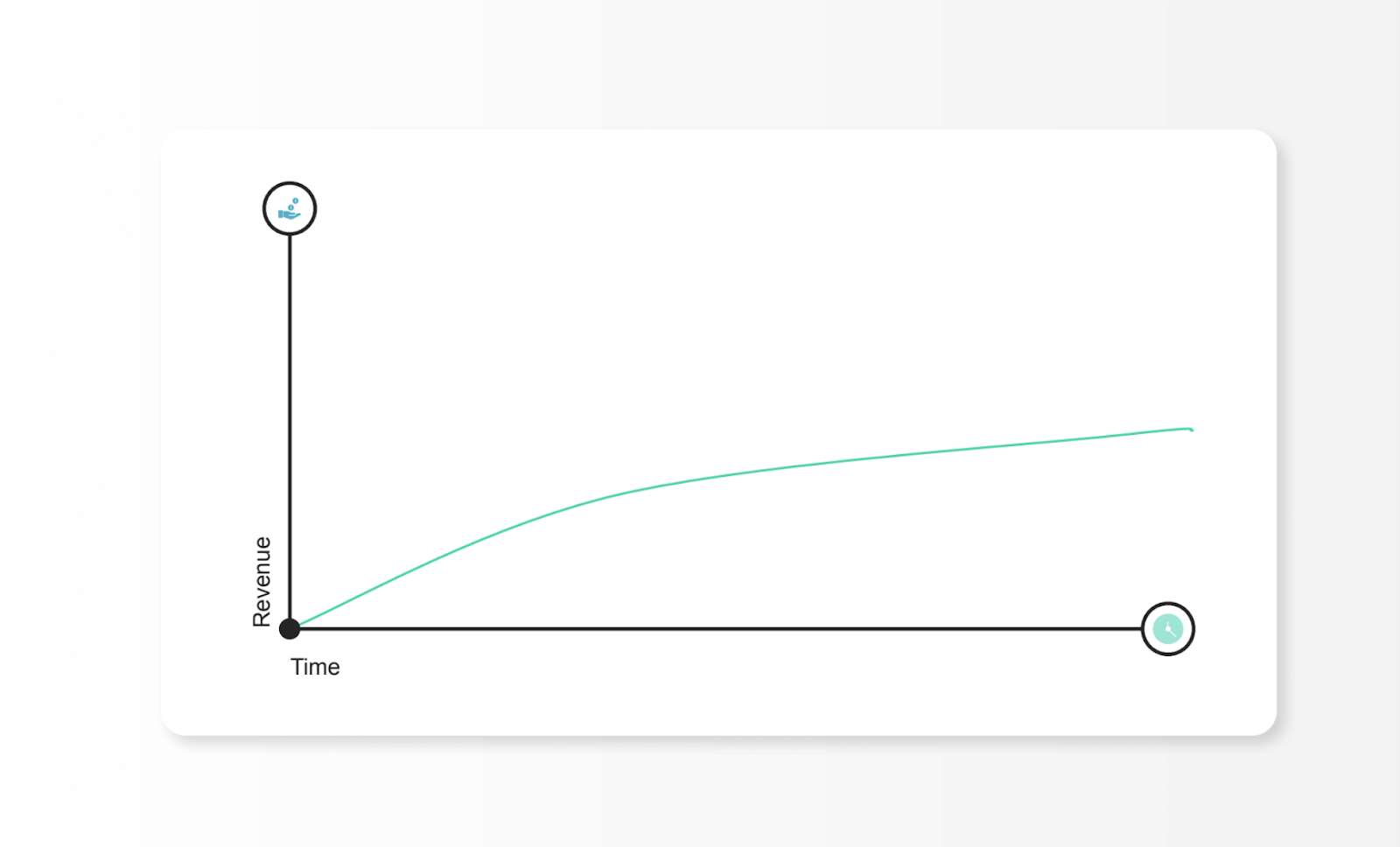 Revenue

Time